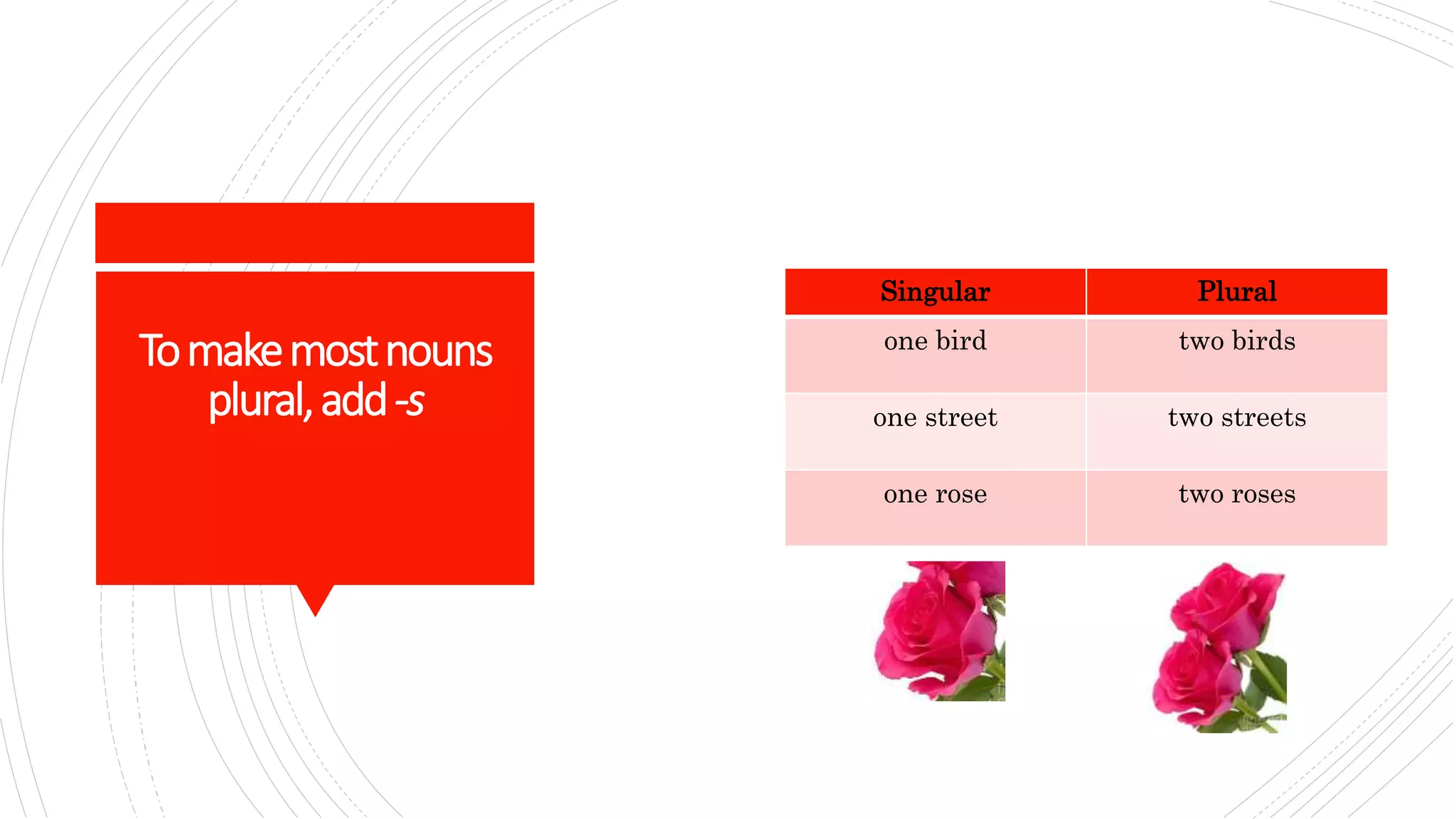 To make most nouns plural, add -s

| Singular | Plural |
|---|---|
| one bird | two birds |
| one street | two streets |
| one rose | two roses |